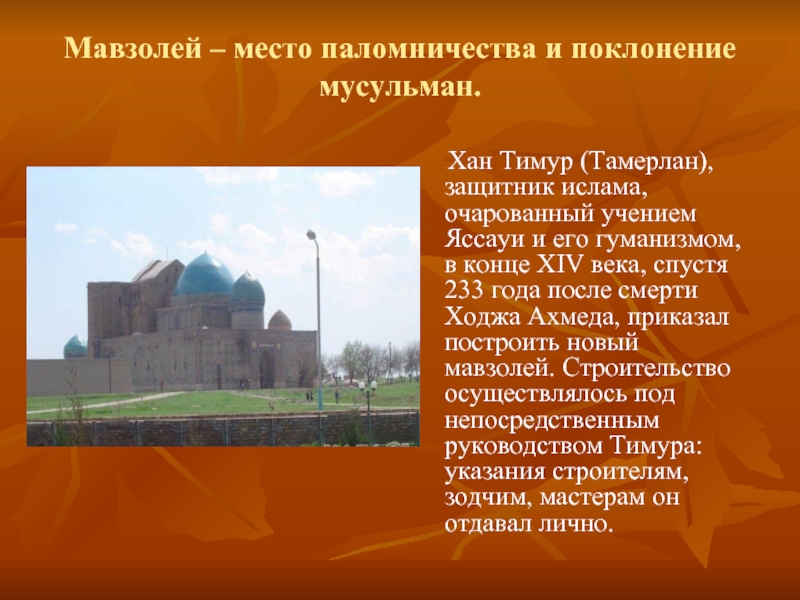 Мавзолей – место паломничества и поклонение мусульман.

Хан Тимур (Тамерлан), защитник ислама, очарованный учением Яссауи и его гуманизмом, в конце XIV века, спустя 233 года после смерти Ходжа Ахмеда, приказал построить новый мавзолей. Строительство осуществлялось под непосредственным руководством Тимура: указания строителям, зодчим, мастерам он отдавал лично.